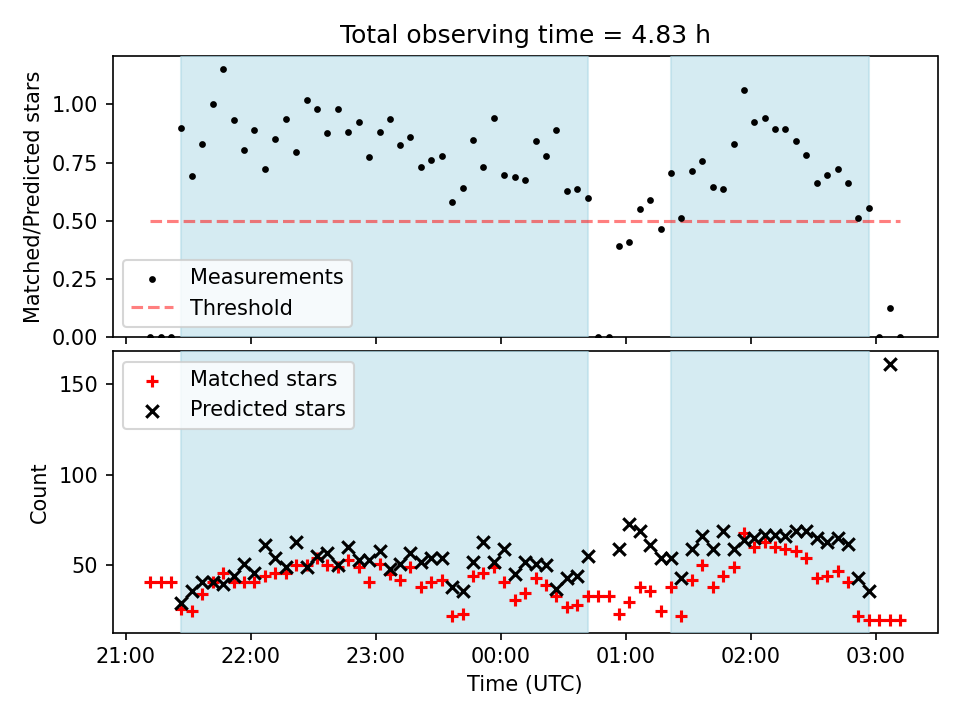 Total observing time = 4.83 h

Matched/Predicted stars

1.00
0.75
0.50
0.25
0.00

Measurements
Threshold

Count

150
100
50

Matched stars
Predicted stars

21:00
22:00
23:00
00:00
01:00
02:00
03:00

Time (UTC)